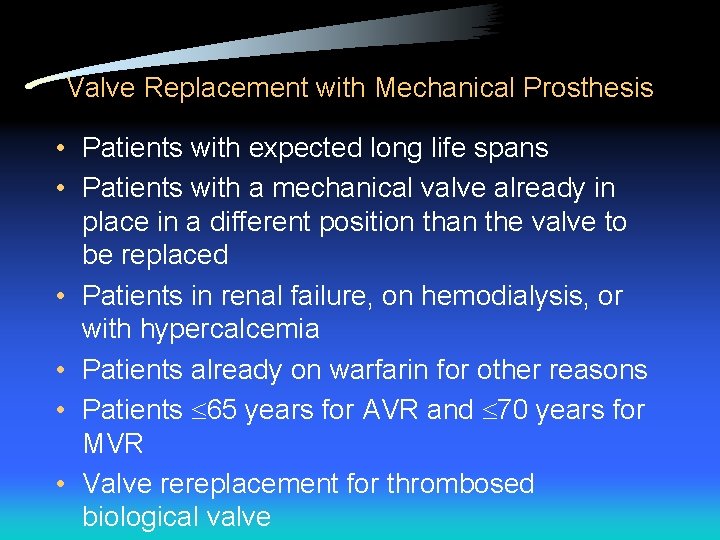 Valve Replacement with Mechanical Prosthesis

• Patients with expected long life spans
• Patients with a mechanical valve already in place in a different position than the valve to be replaced
• Patients in renal failure, on hemodialysis, or with hypercalcemia
• Patients already on warfarin for other reasons
• Patients $\leq$65 years for AVR and $\leq$70 years for MVR
• Valve rereplacement for thrombosed biological valve